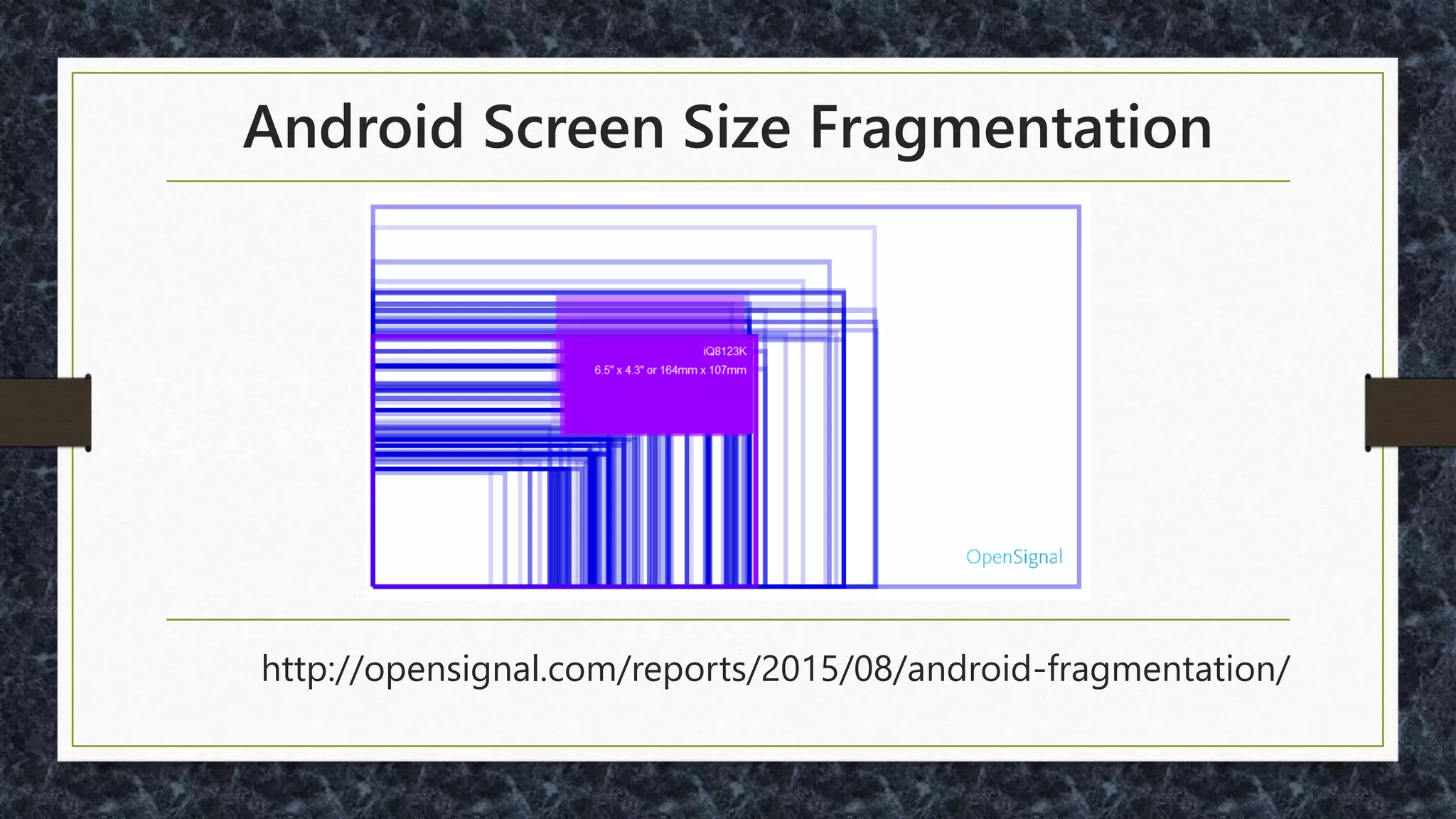 Android Screen Size Fragmentation

iQ8123K
6.5" x 4.3" or 164mm x 107mm

OpenSignal

http://opensignal.com/reports/2015/08/android-fragmentation/